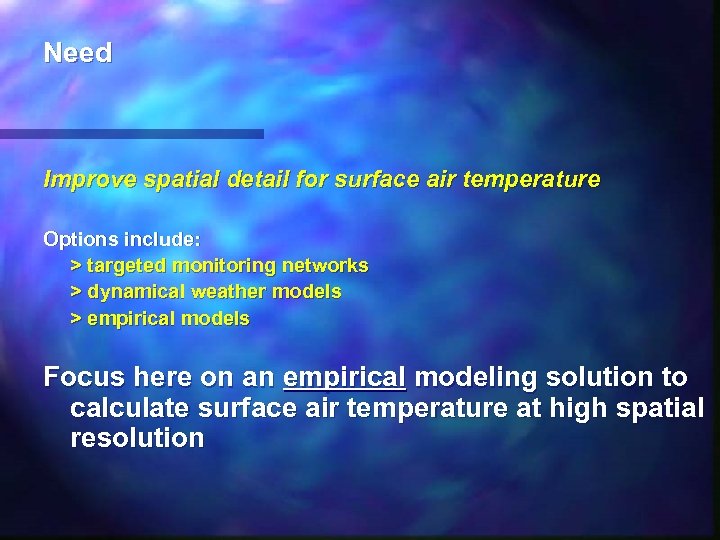 Need

Improve spatial detail for surface air temperature

Options include:
> targeted monitoring networks
> dynamical weather models
> empirical models

Focus here on an empirical modeling solution to calculate surface air temperature at high spatial resolution